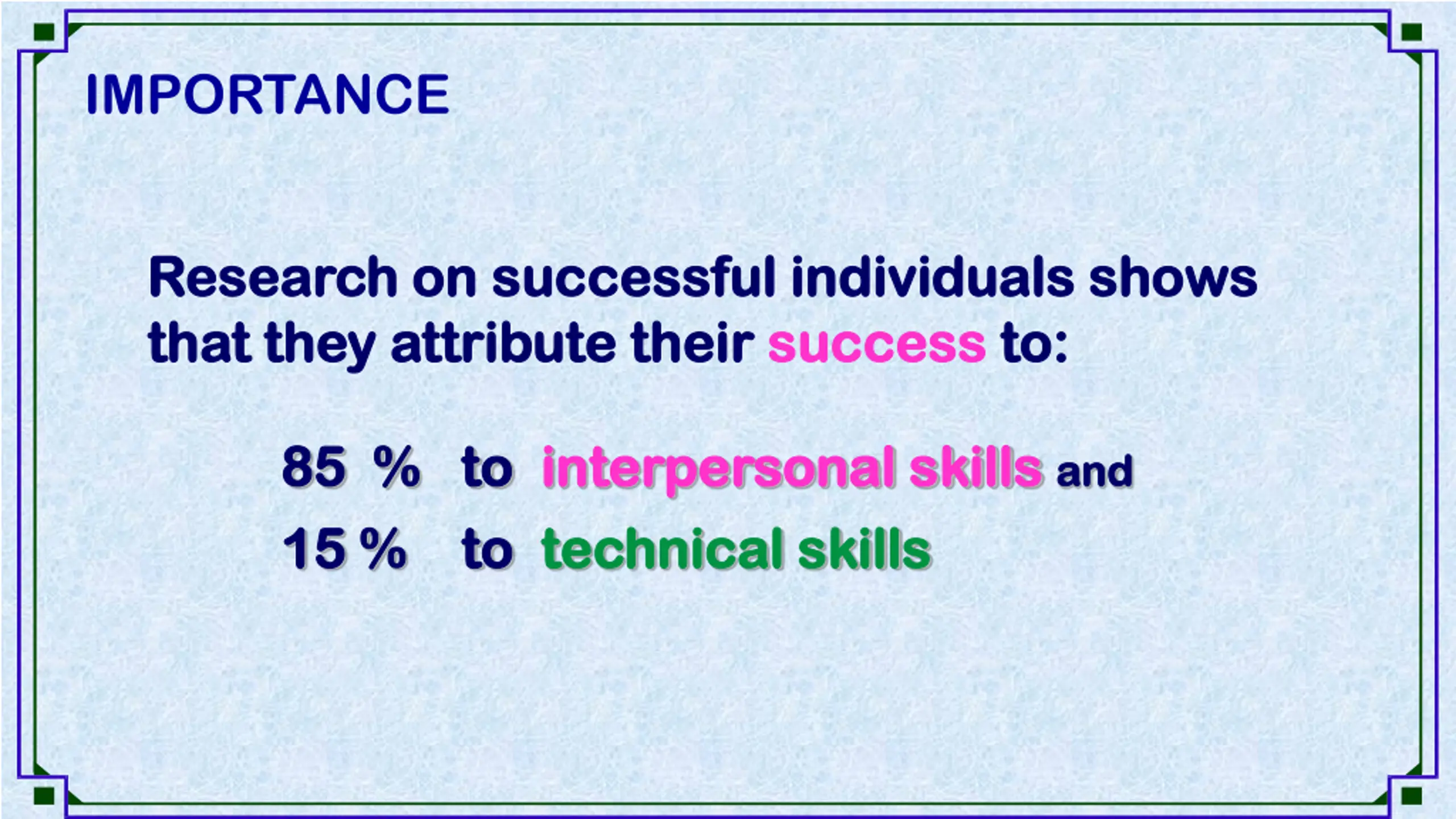 IMPORTANCE

Research on successful individuals shows that they attribute their success to:

85 % to interpersonal skills and
15 % to technical skills